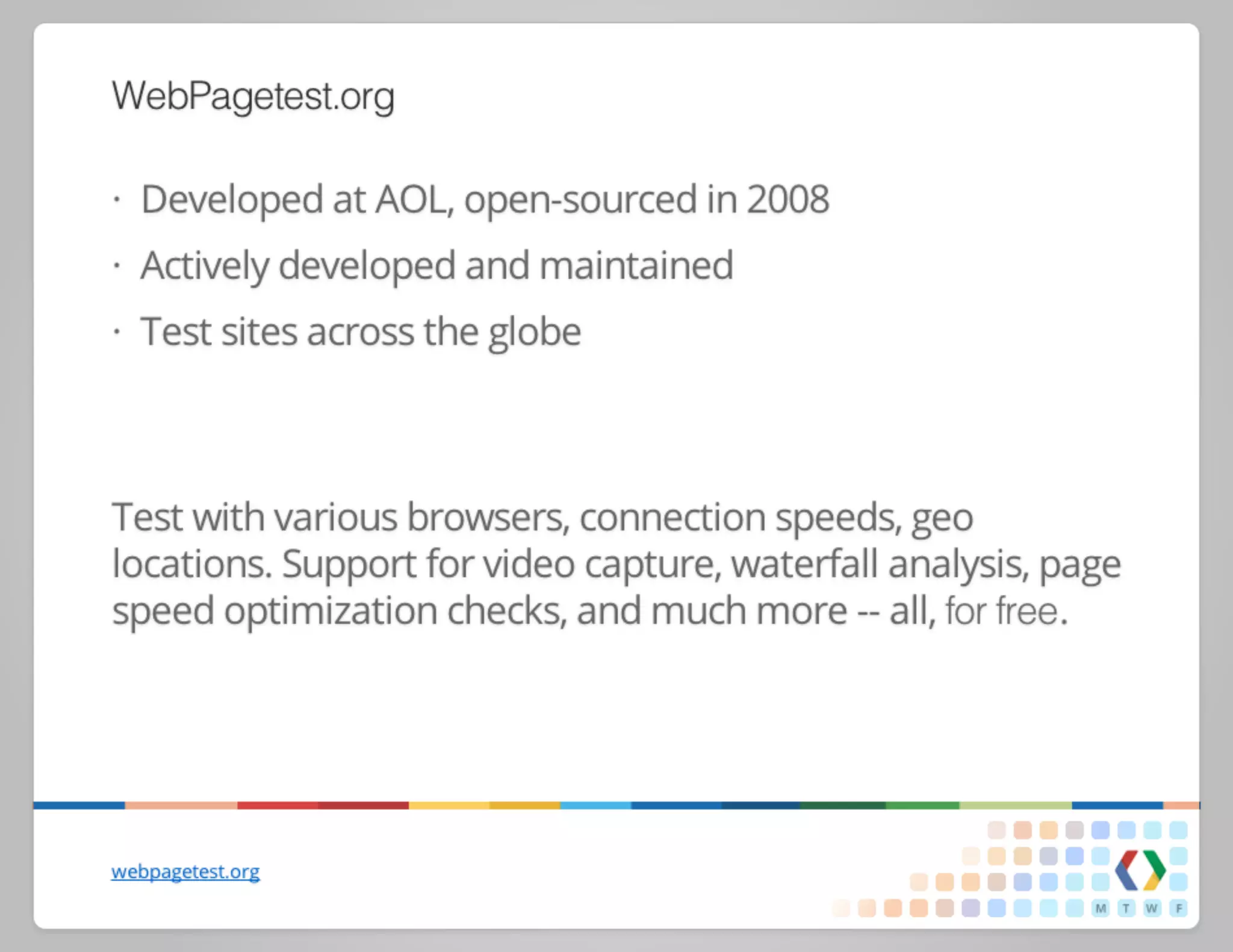 WebPagetest.org

· Developed at AOL, open-sourced in 2008
· Actively developed and maintained
· Test sites across the globe

Test with various browsers, connection speeds, geo locations. Support for video capture, waterfall analysis, page speed optimization checks, and much more -- all, for free.

webpagetest.org

M T W F